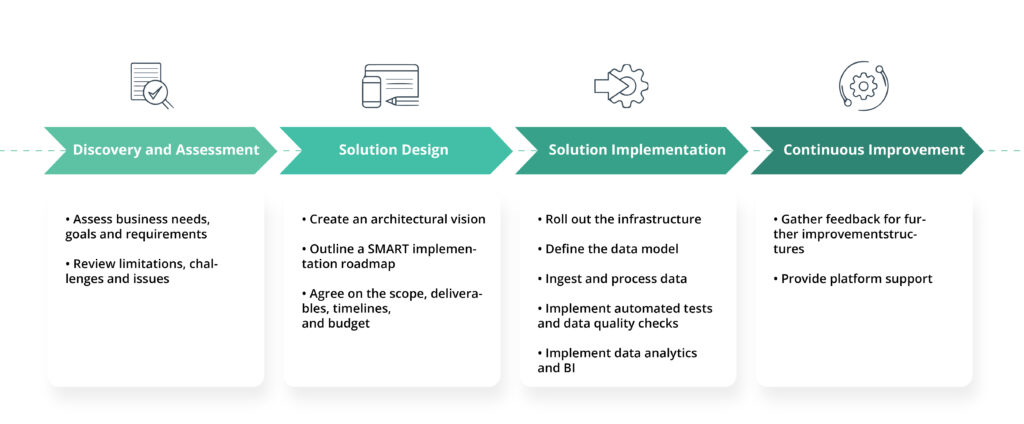 Discovery and Assessment

• Assess business needs, goals and requirements

• Review limitations, challenges and issues

Solution Design

• Create an architectural vision

• Outline a SMART implementation roadmap

• Agree on the scope, deliverables, timelines, and budget

Solution Implementation

• Roll out the infrastructure

• Define the data model

• Ingest and process data

• Implement automated tests and data quality checks

• Implement data analytics and BI

Continuous Improvement

• Gather feedback for further improvementstructures

• Provide platform support